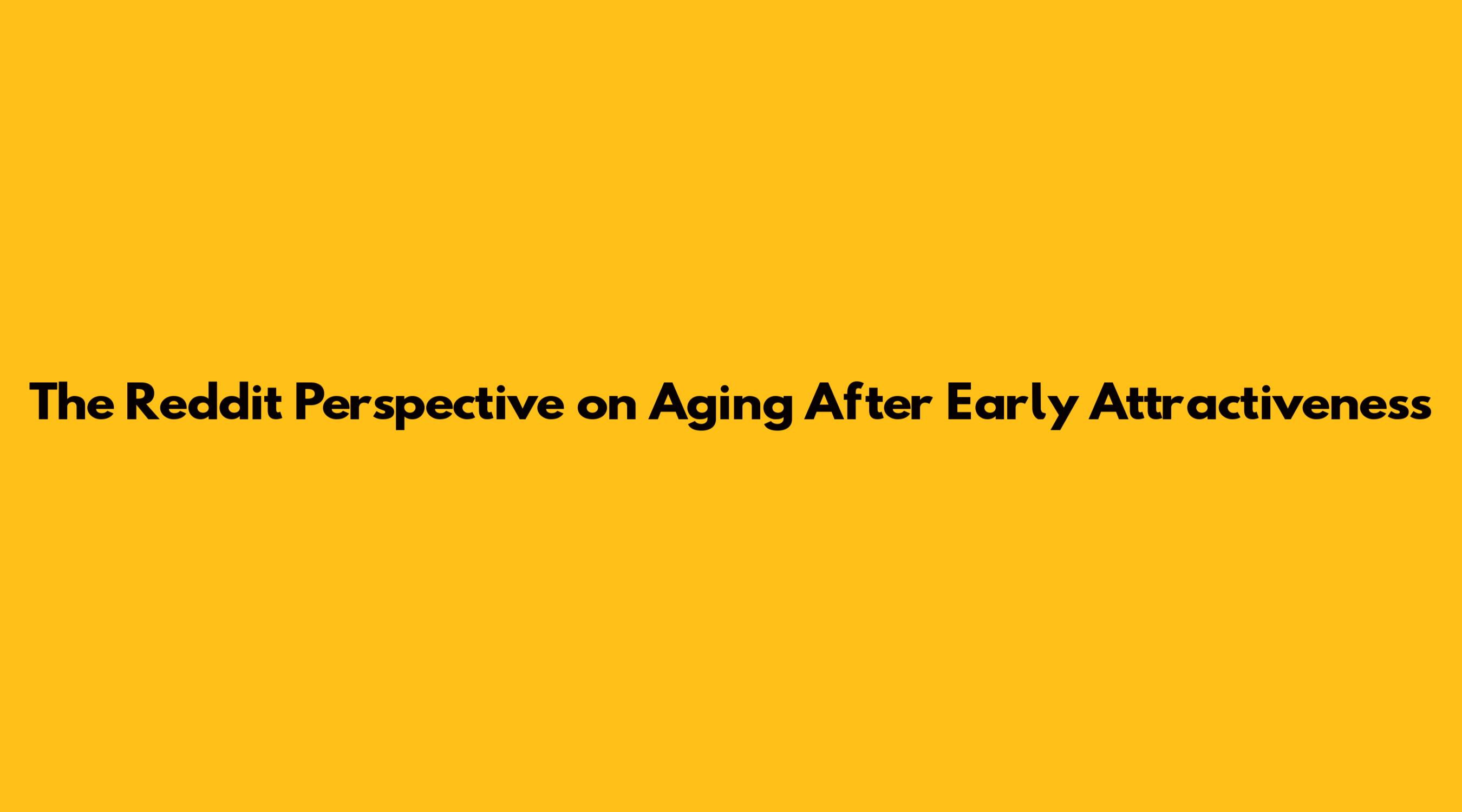 The Reddit Perspective on Aging After Early Attractiveness